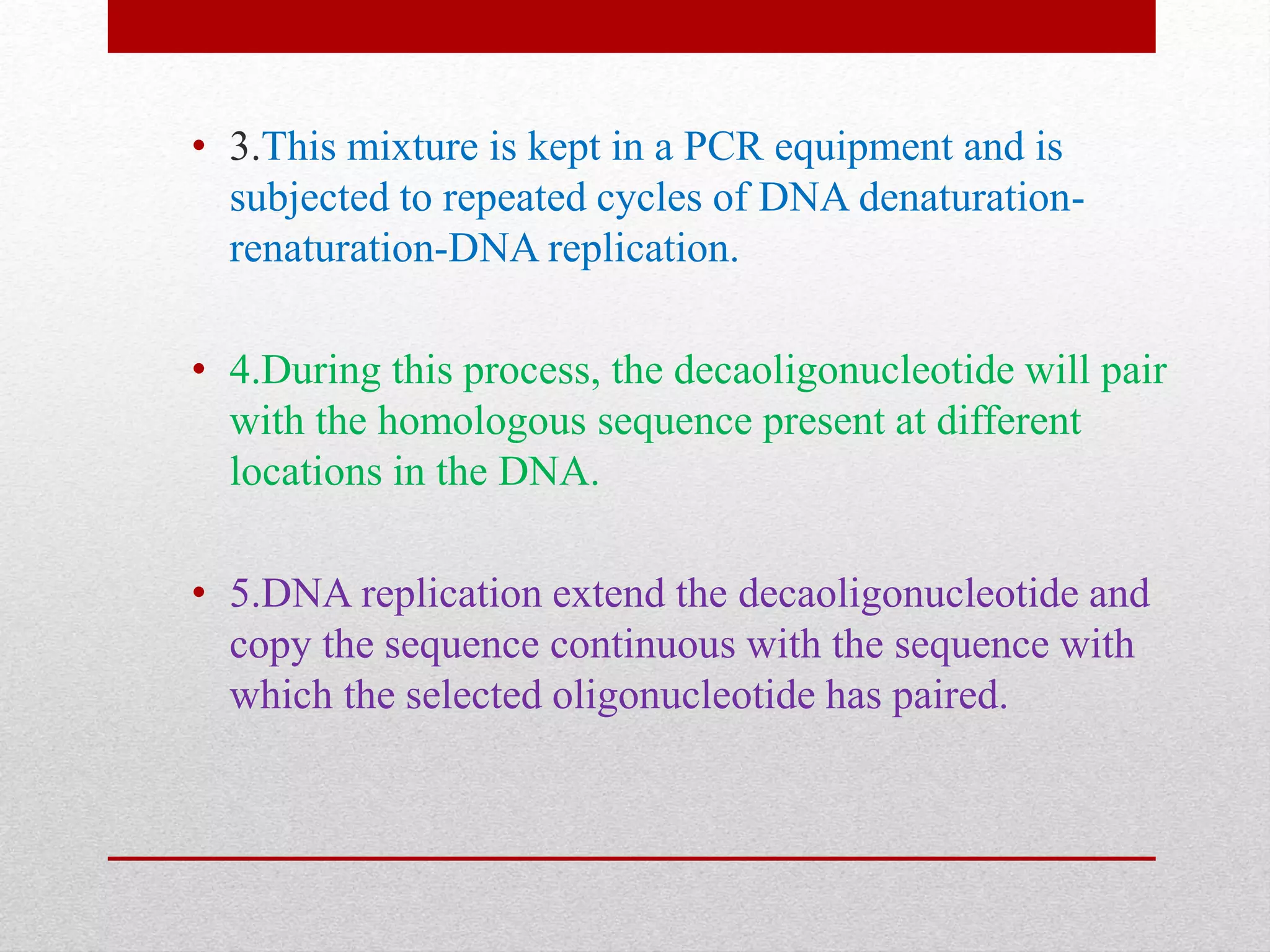 • 3.This mixture is kept in a PCR equipment and is subjected to repeated cycles of DNA denaturation-renaturation-DNA replication.

• 4.During this process, the decaoligonucleotide will pair with the homologous sequence present at different locations in the DNA.

• 5.DNA replication extend the decaoligonucleotide and copy the sequence continuous with the sequence with which the selected oligonucleotide has paired.